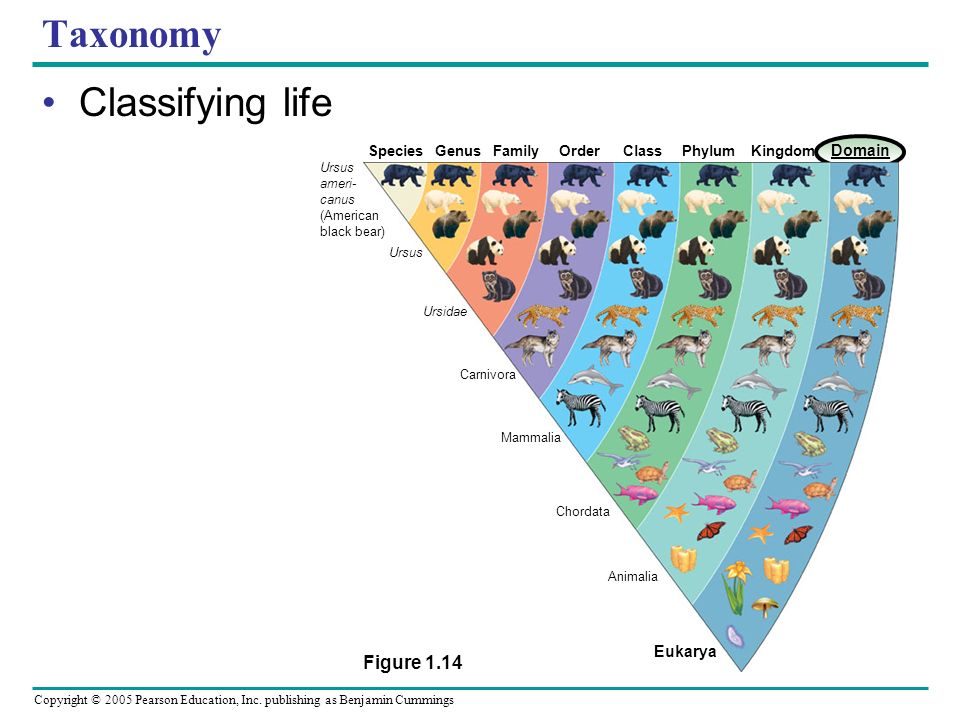 Taxonomy

• Classifying life

Species Genus Family Order Class Phylum Kingdom Domain

Ursus americanus (American black bear)

Ursus

Ursidae

Carnivora

Mammalia

Chordata

Animalia

Eukarya

Figure 1.14

Copyright © 2005 Pearson Education, Inc. publishing as Benjamin Cummings